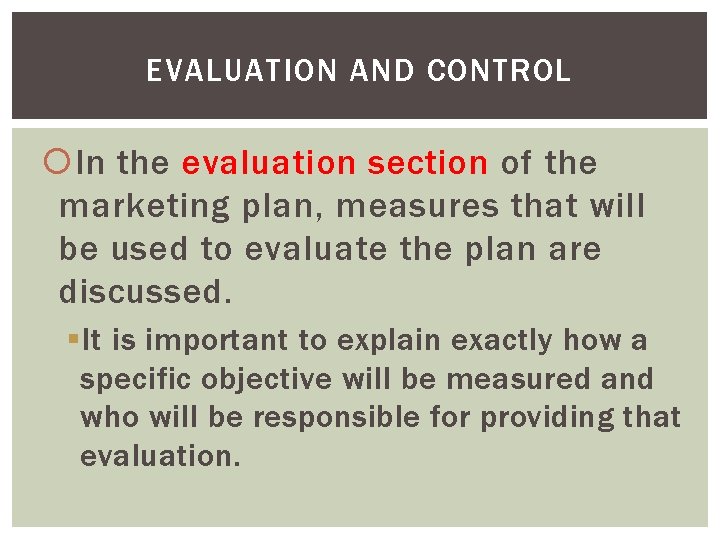 EVALUATION AND CONTROL

In the evaluation section of the marketing plan, measures that will be used to evaluate the plan are discussed.

It is important to explain exactly how a specific objective will be measured and who will be responsible for providing that evaluation.